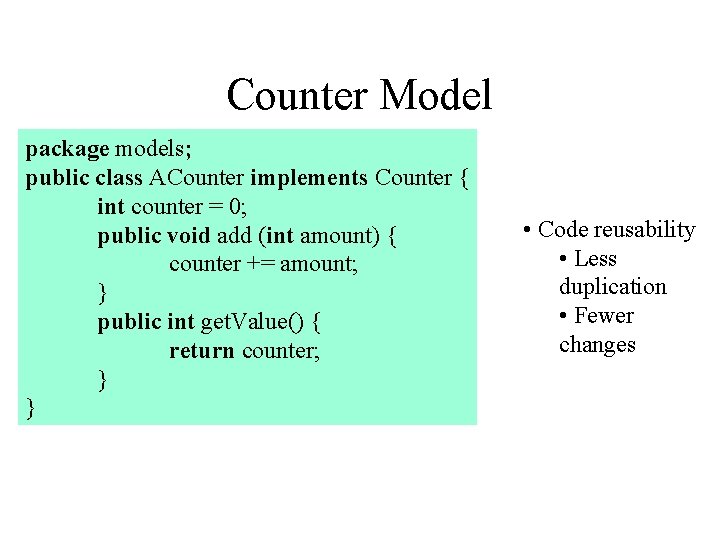 Counter Model

package models;
public class ACounter implements Counter {
int counter = 0;
public void add (int amount) {
counter += amount;
}
public int getValue() {
return counter;
}
}

• Code reusability
• Less duplication
• Fewer changes